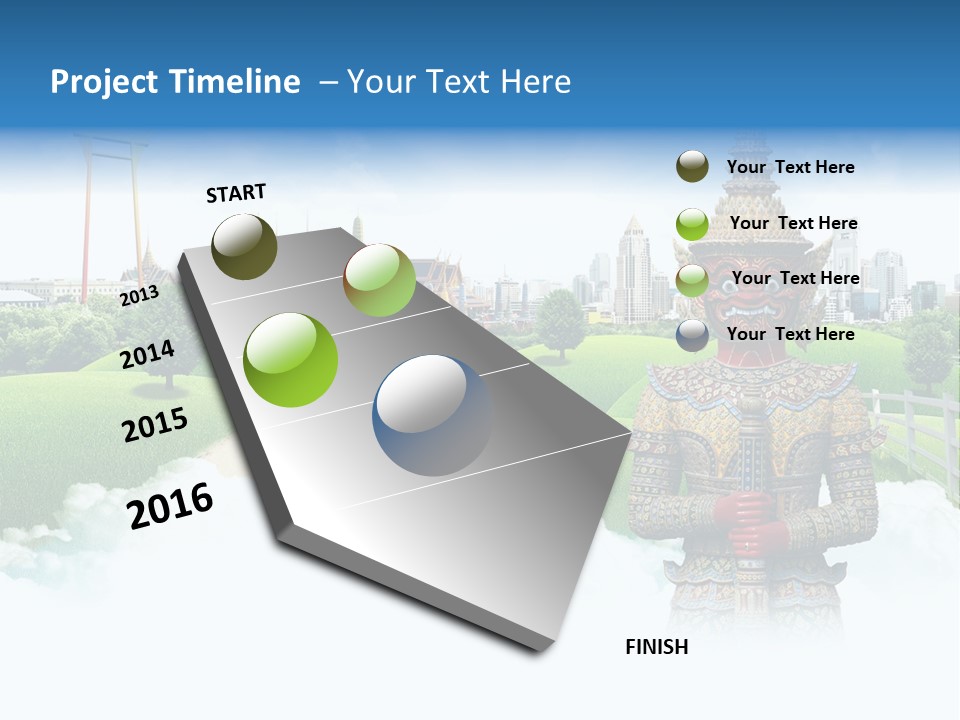 Project Timeline – Your Text Here

START

2013

2014

2015

2016

FINISH

Your Text Here

Your Text Here

Your Text Here

Your Text Here